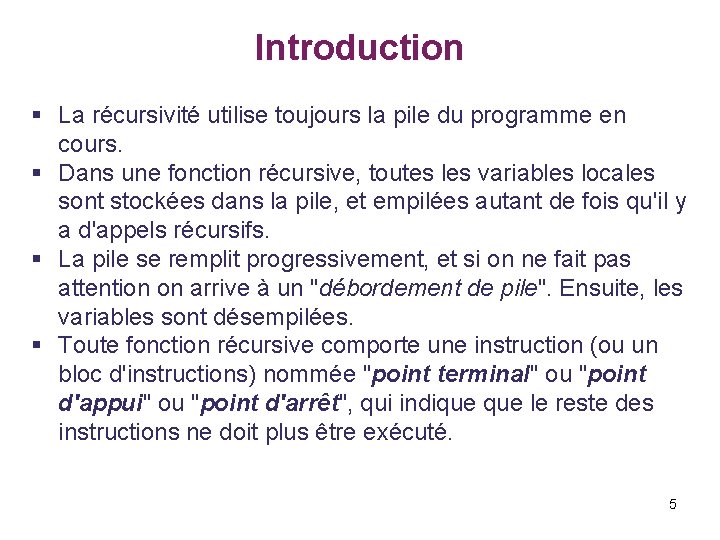 Introduction

▪ La récursivité utilise toujours la pile du programme en cours.

▪ Dans une fonction récursive, toutes les variables locales sont stockées dans la pile, et empilées autant de fois qu'il y a d'appels récursifs.

▪ La pile se remplit progressivement, et si on ne fait pas attention on arrive à un "débordement de pile". Ensuite, les variables sont désempilées.

▪ Toute fonction récursive comporte une instruction (ou un bloc d'instructions) nommée "point terminal" ou "point d'appui" ou "point d'arrêt", qui indique que le reste des instructions ne doit plus être exécuté.

5